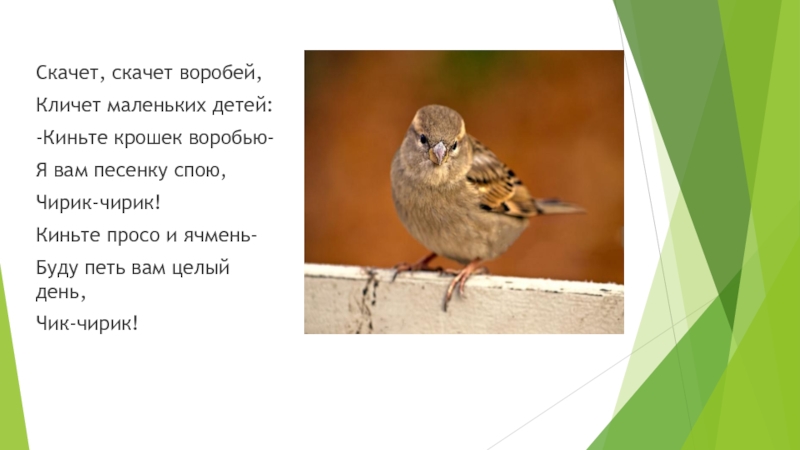 Скачет, скачет воробей,

Кличет маленьких детей:

-Киньте крошек воробью-

Я вам песенку спою,

Чирик-чирик!

Киньте просо и ячмень-

Буду петь вам целый день,

Чик-чирик!